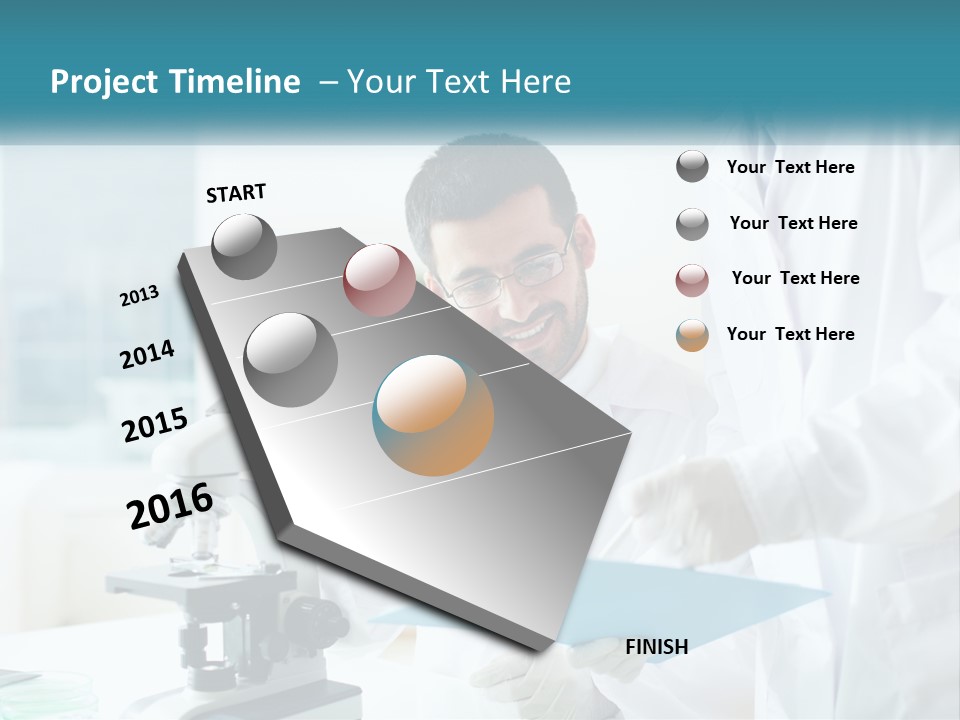 Project Timeline – Your Text Here

START

2013

2014

2015

2016

FINISH

Your Text Here

Your Text Here

Your Text Here

Your Text Here